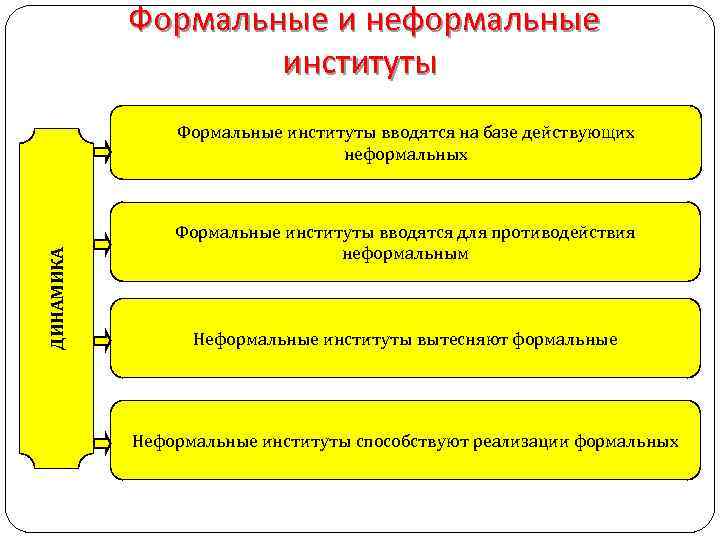 Формальные и неформальные институты

ДИНАМИКА

Формальные институты вводятся на базе действующих неформальных

Формальные институты вводятся для противодействия неформальным

Неформальные институты вытесняют формальные

Неформальные институты способствуют реализации формальных